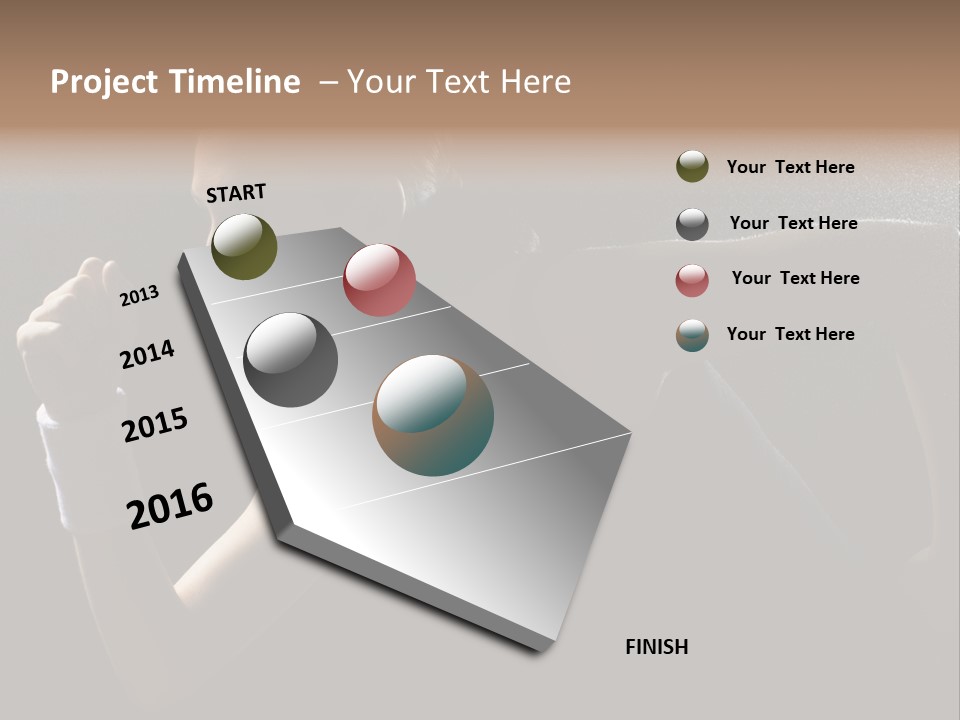 Project Timeline – Your Text Here

START

2013

2014

2015

2016

FINISH

Your Text Here

Your Text Here

Your Text Here

Your Text Here